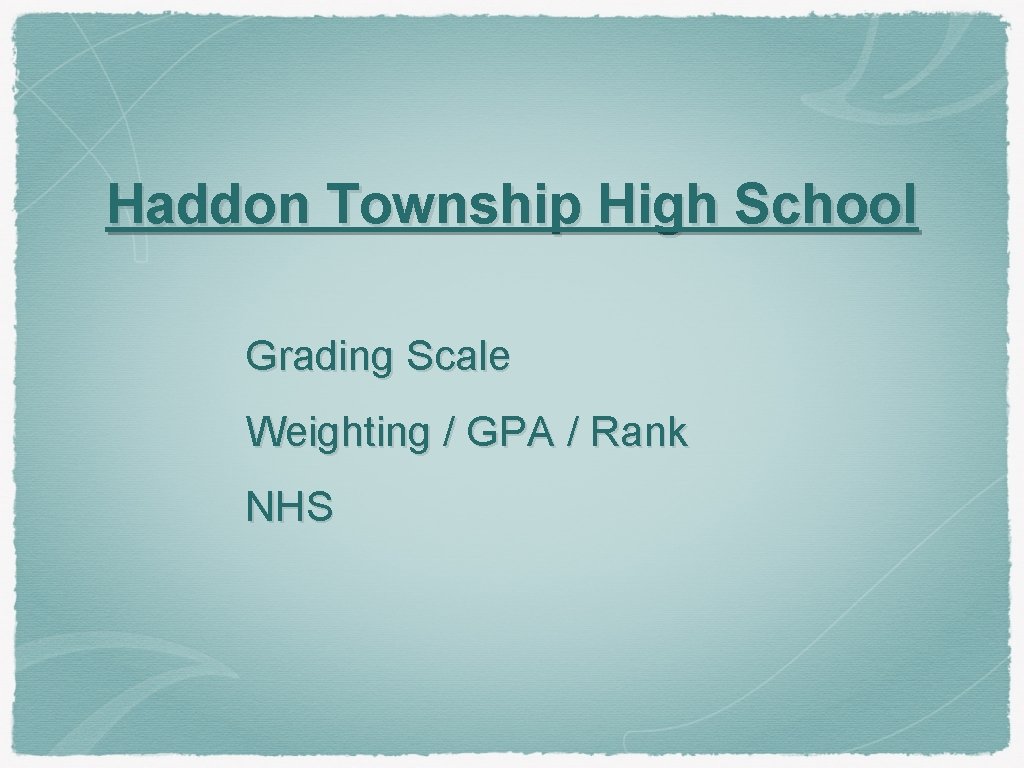 Haddon Township High School

Grading Scale

Weighting / GPA / Rank

NHS